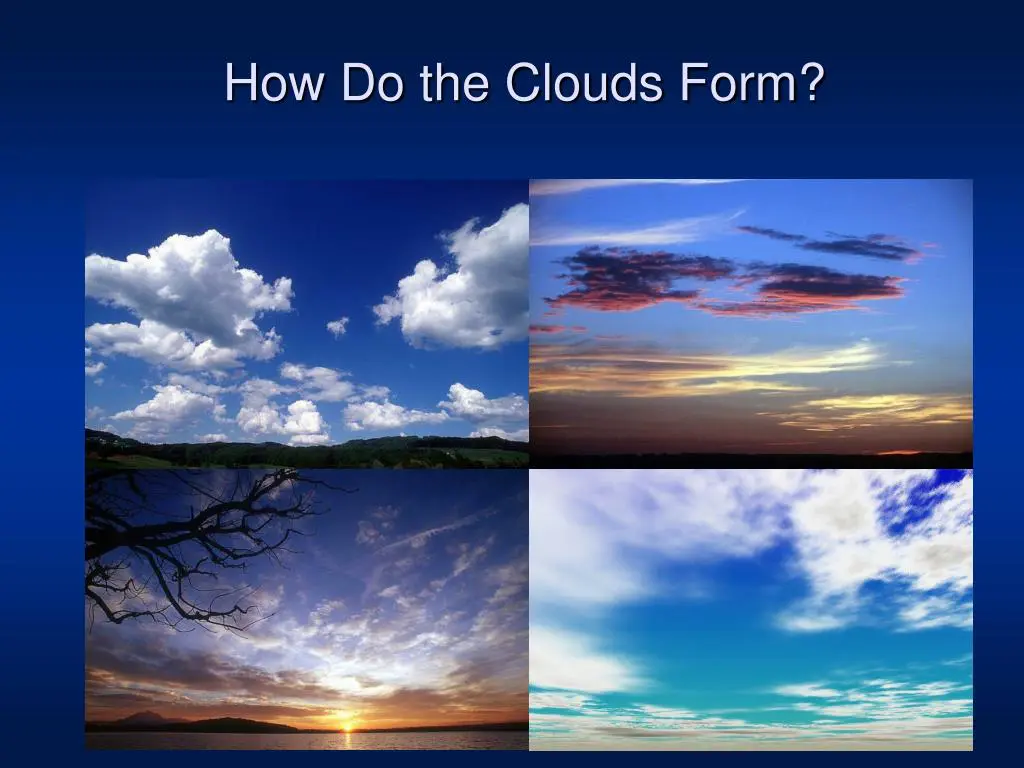 How Do the Clouds Form?